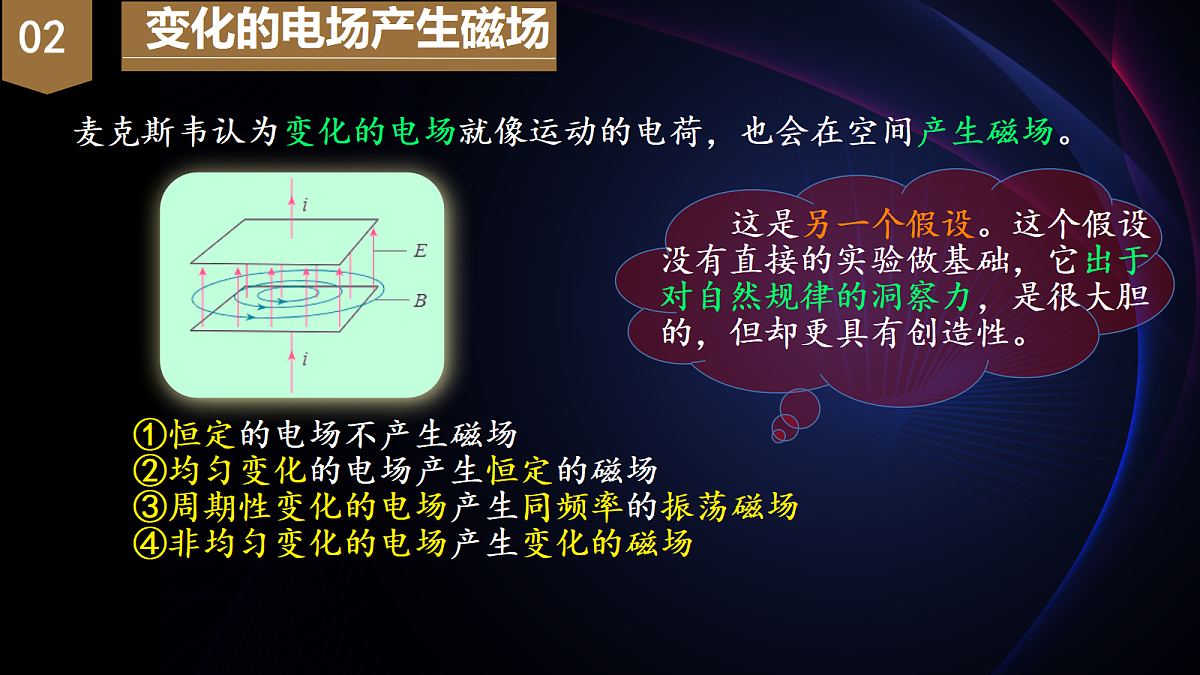 02

变化的电场产生磁场

麦克斯韦认为变化的电场就像运动的电荷，也会在空间产生磁场。

$i$

$E$

$B$

$i$

这是另一个假设。这个假设没有直接的实验做基础，它出于对自然规律的洞察力，是很大胆的，但却更具有创造性。

①恒定的电场不产生磁场
②均匀变化的电场产生恒定的磁场
③周期性变化的电场产生同频率的振荡磁场
④非均匀变化的电场产生变化的磁场